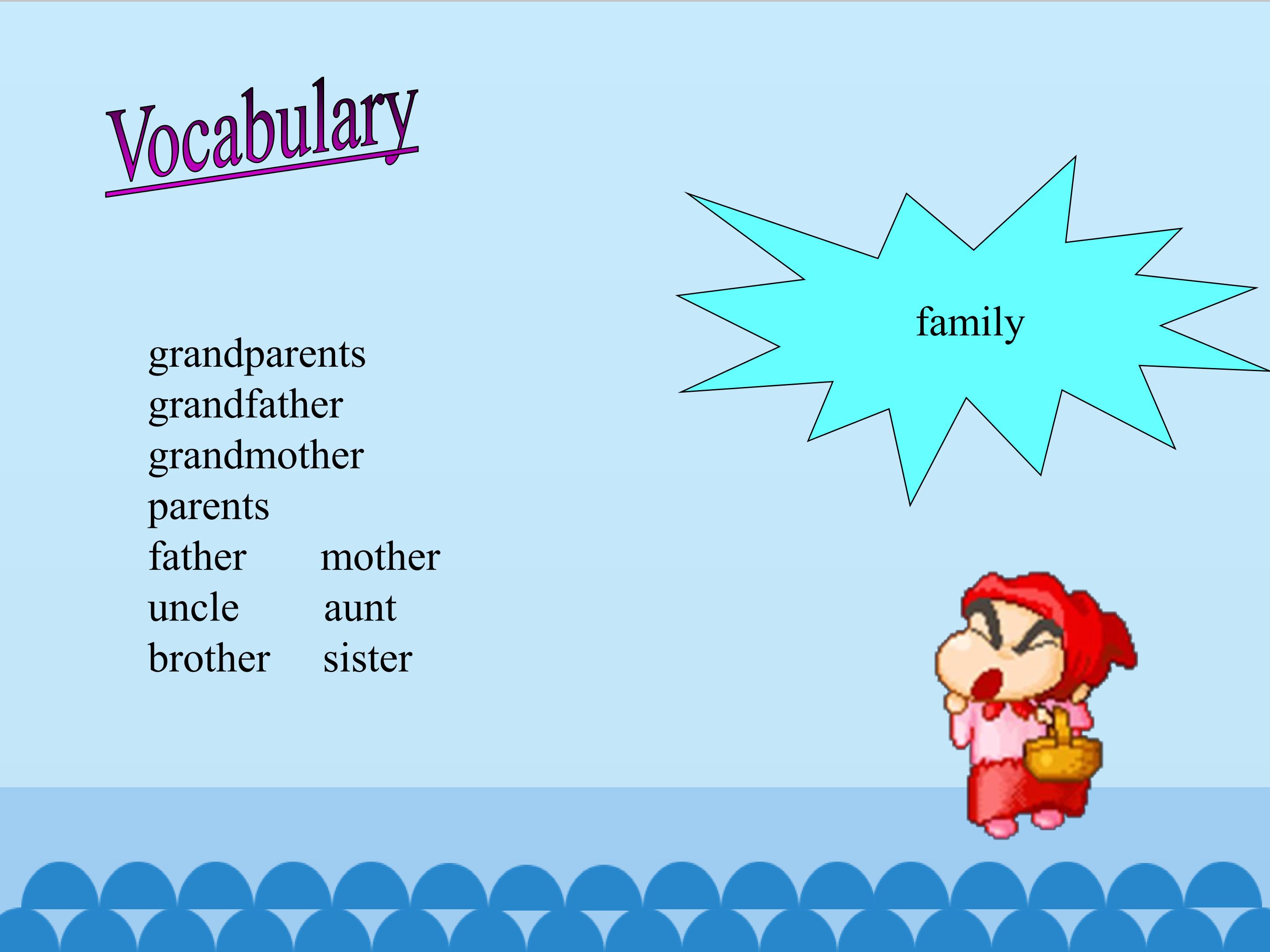 Vocabulary

family

grandparents
grandfather
grandmother
parents
father mother
uncle aunt
brother sister